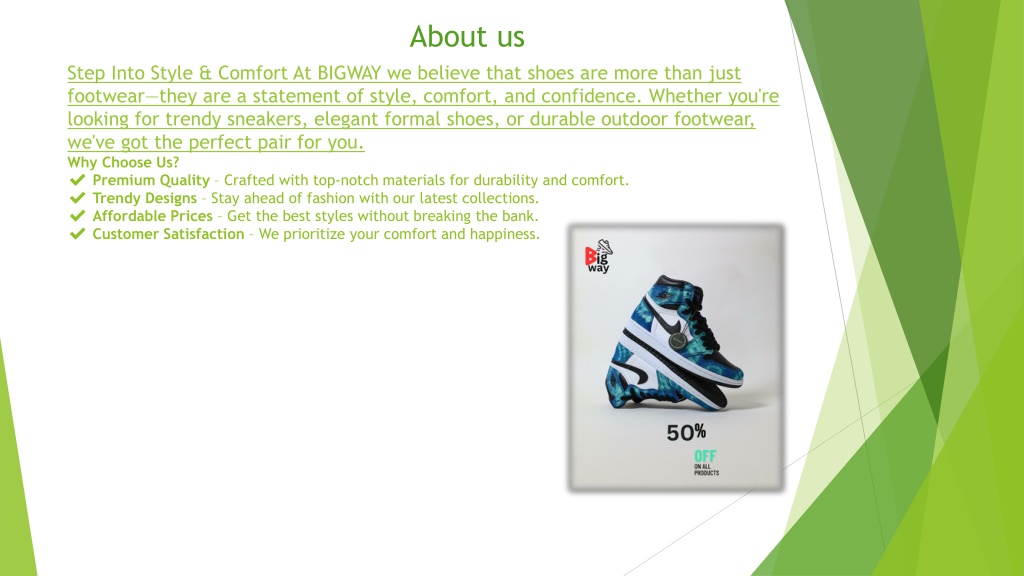 About us

Step Into Style & Comfort At BIGWAY we believe that shoes are more than just footwear—they are a statement of style, comfort, and confidence. Whether you're looking for trendy sneakers, elegant formal shoes, or durable outdoor footwear, we've got the perfect pair for you.

Why Choose Us?
✔ Premium Quality – Crafted with top-notch materials for durability and comfort.
✔ Trendy Designs – Stay ahead of fashion with our latest collections.
✔ Affordable Prices – Get the best styles without breaking the bank.
✔ Customer Satisfaction – We prioritize your comfort and happiness.

Big way

50%
OFF
ON ALL PRODUCTS